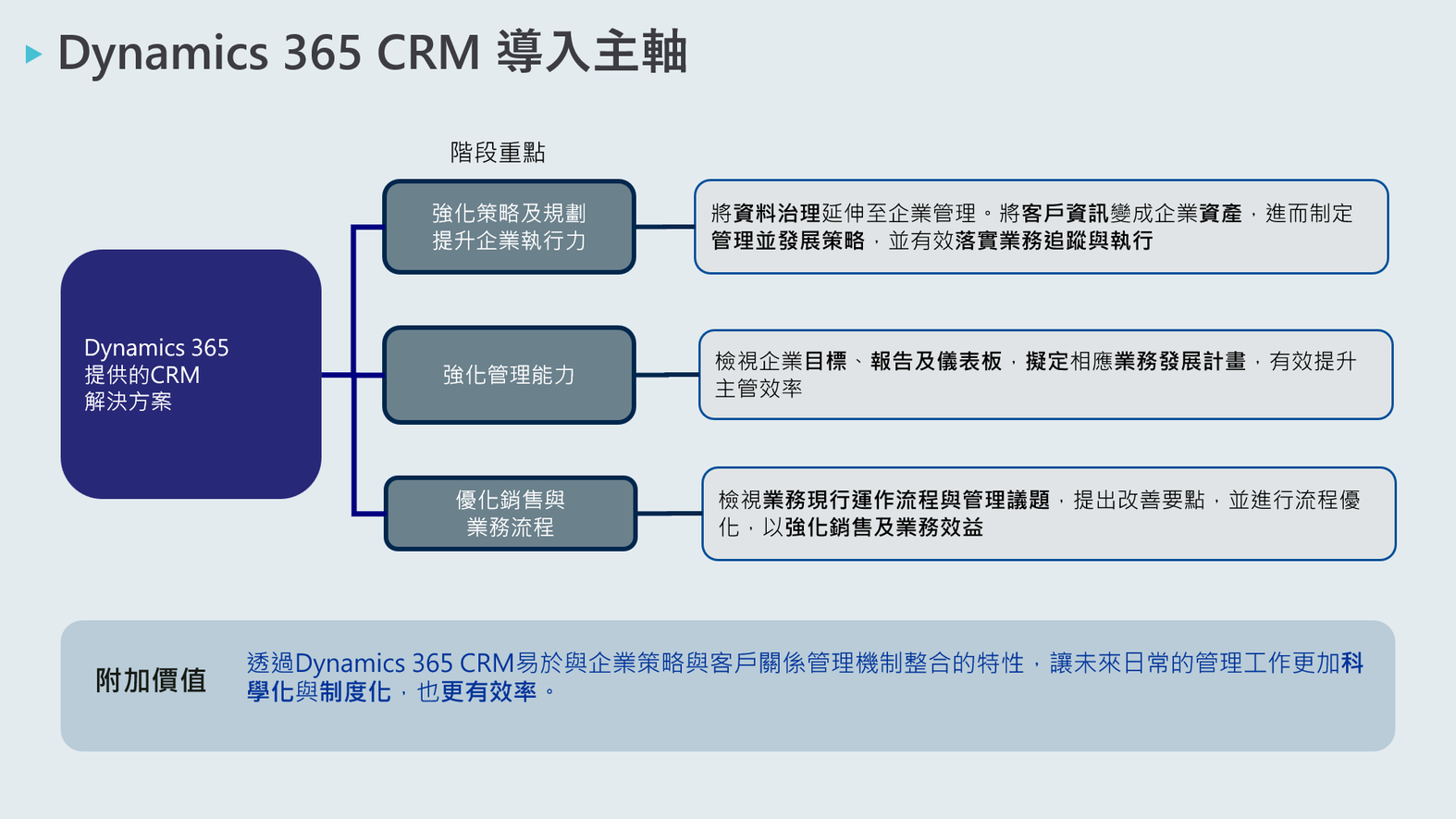 Dynamics 365 CRM 導入主軸

階段重點

Dynamics 365
提供的CRM
解決方案

強化策略及規劃
提升企業執行力

將資料治理延伸至企業管理。將客戶資訊變成企業資產，進而制定管理並發展策略，並有效落實業務追蹤與執行

強化管理能力

檢視企業目標、報告及儀表板，擬定相應業務發展計畫，有效提升主管效率

優化銷售與
業務流程

檢視業務現行運作流程與管理議題，提出改善要點，並進行流程優化，以強化銷售及業務效益

附加價值

透過Dynamics 365 CRM易於與企業策略與客戶關係管理機制整合的特性，讓未來日常的管理工作更加科學化與制度化，也更有效率。